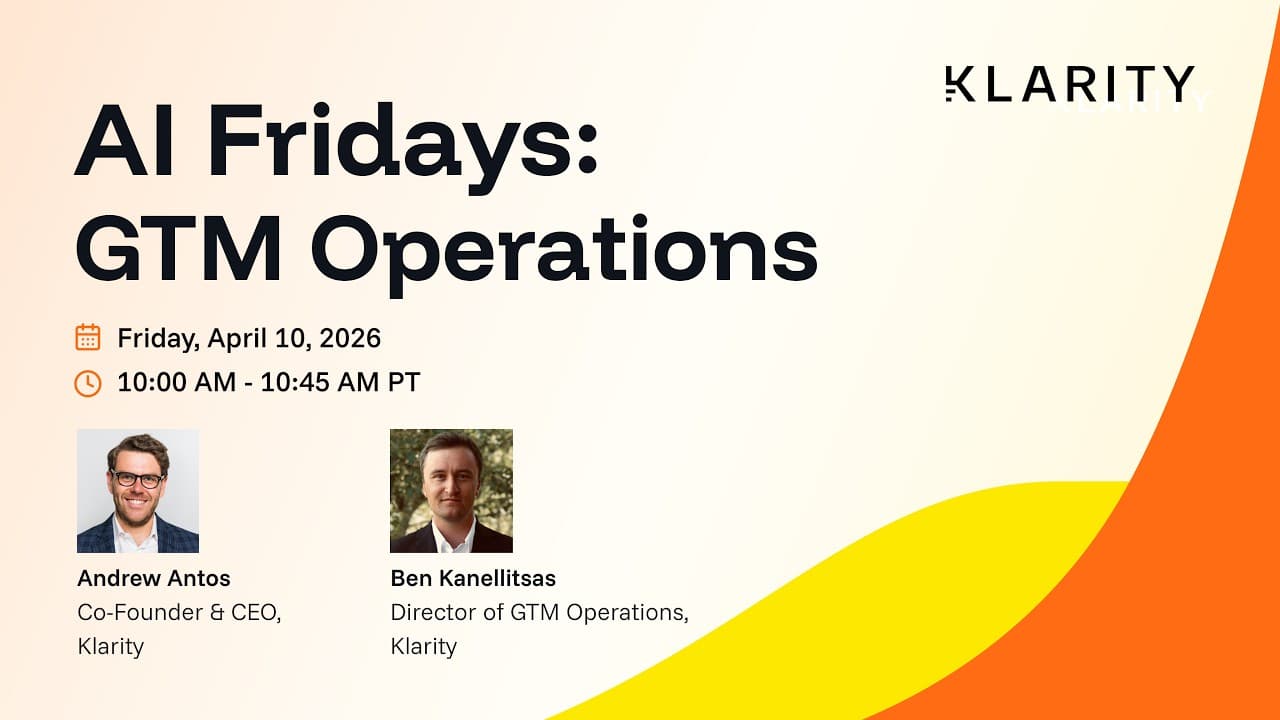 KLARITY

AI Fridays: GTM Operations

Friday, April 10, 2026

10:00 AM - 10:45 AM PT

Andrew Antos
Co-Founder & CEO, Klarity

Ben Kanellitsas
Director of GTM Operations, Klarity